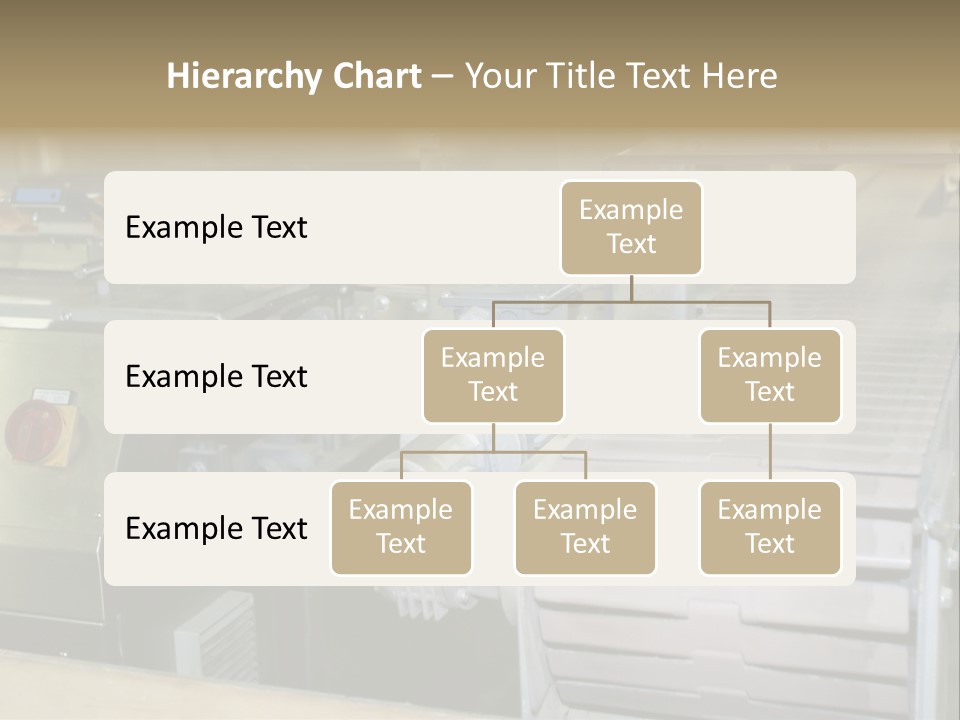 Hierarchy Chart – Your Title Text Here

Example Text

Example Text

Example Text

Example Text

Example Text

Example Text

Example Text

Example Text

Example Text